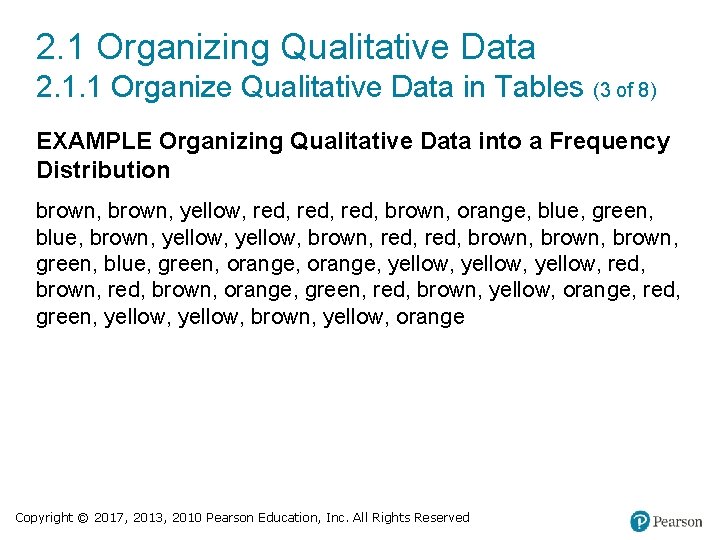 2.1 Organizing Qualitative Data
2.1.1 Organize Qualitative Data in Tables (3 of 8)

EXAMPLE Organizing Qualitative Data into a Frequency Distribution

brown, brown, yellow, red, red, red, brown, orange, blue, green, blue, brown, yellow, yellow, brown, red, red, brown, brown, brown, green, blue, green, orange, orange, yellow, yellow, yellow, red, brown, red, brown, orange, green, red, brown, yellow, orange, red, green, yellow, yellow, brown, yellow, orange

Copyright © 2017, 2013, 2010 Pearson Education, Inc. All Rights Reserved

Pearson